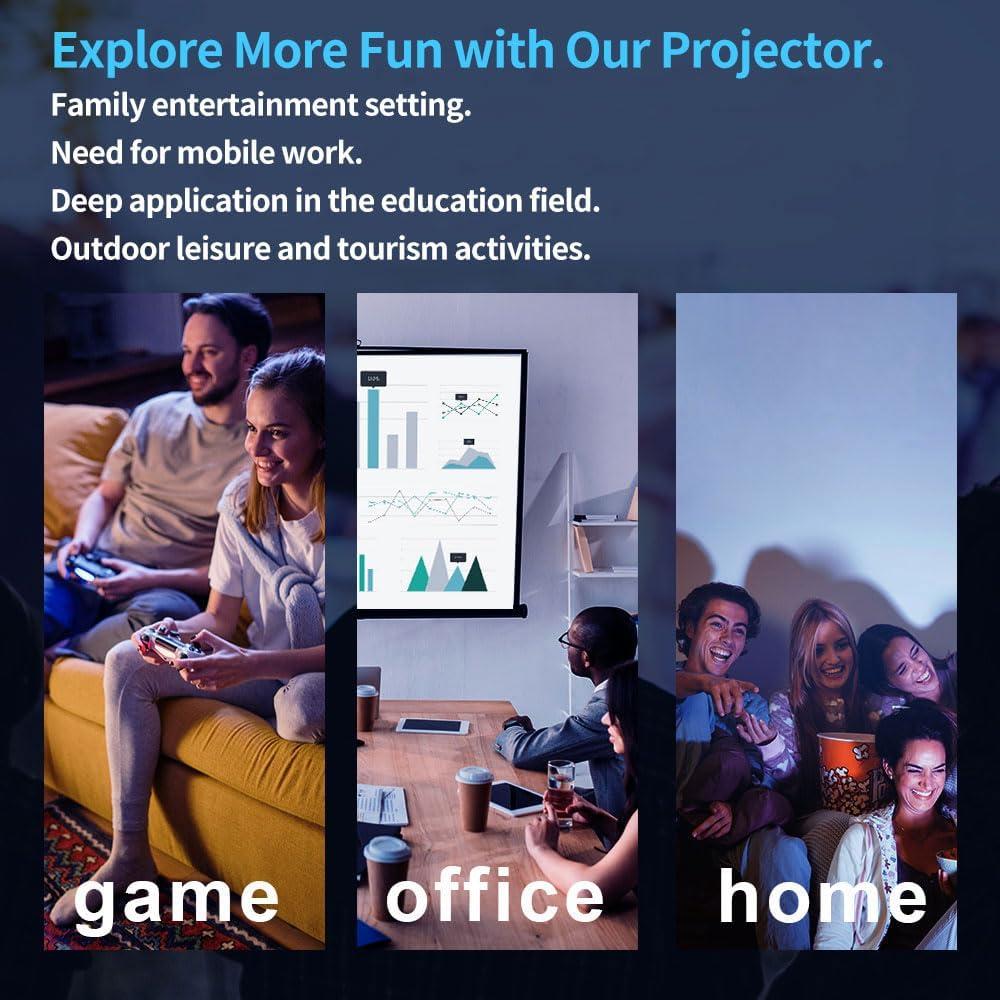 Explore More Fun with Our Projector.
Family entertainment setting.
Need for mobile work.
Deep application in the education field.
Outdoor leisure and tourism activities.

game

office

home